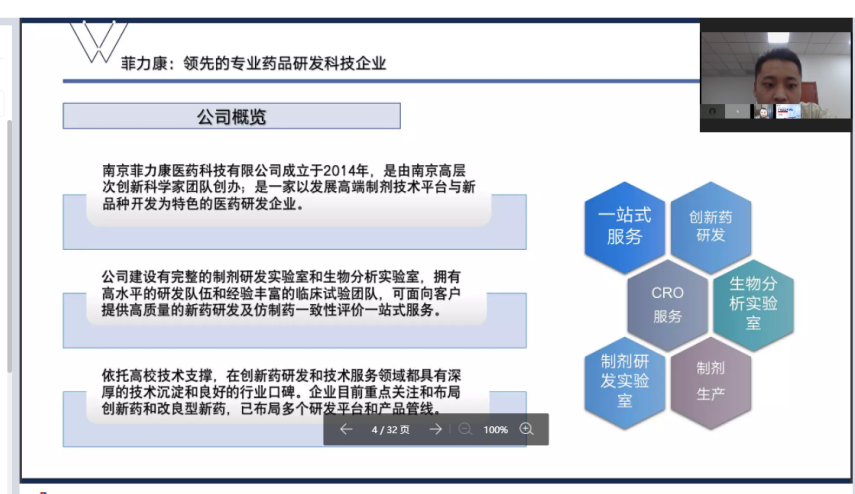 菲力康：领先的专业药品研发科技企业

公司概览

南京菲力康医药科技有限公司成立于2014年，是由南京高层次创新科学家团队创办；是一家以发展高端制剂技术平台与新品种开发为特色的医药研发企业。

公司建设有完整的制剂研发实验室和生物分析实验室，拥有高水平的研发队伍和经验丰富的临床试验团队，可面向客户提供高质量的新药研发及仿制药一致性评价一站式服务。

依托高校技术支撑，在创新药研发和技术服务领域都具有深厚的技术沉淀和良好的行业口碑。企业目前重点关注和布局创新药和改良型新药，已布局多个研发平台和产品管线。

一站式服务

创新药研发

CRO 服务

生物分析实验室

制剂研发实验室

制剂生产

4 / 32 页

100%